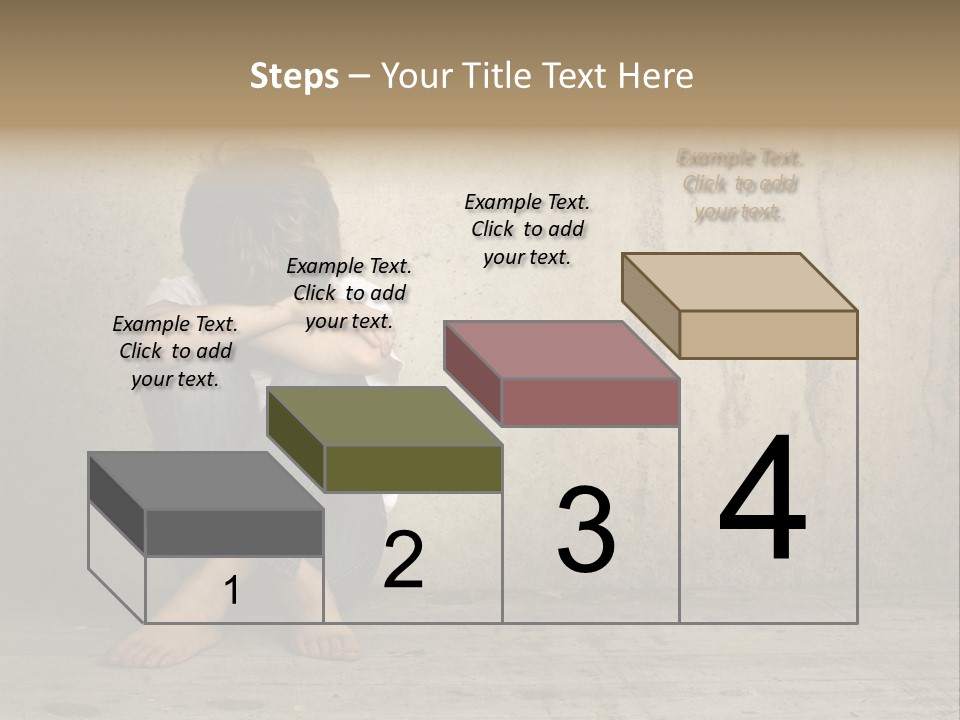 Steps – Your Title Text Here

Example Text. Click to add your text.

Example Text. Click to add your text.

Example Text. Click to add your text.

Example Text. Click to add your text.

1

2

3

4